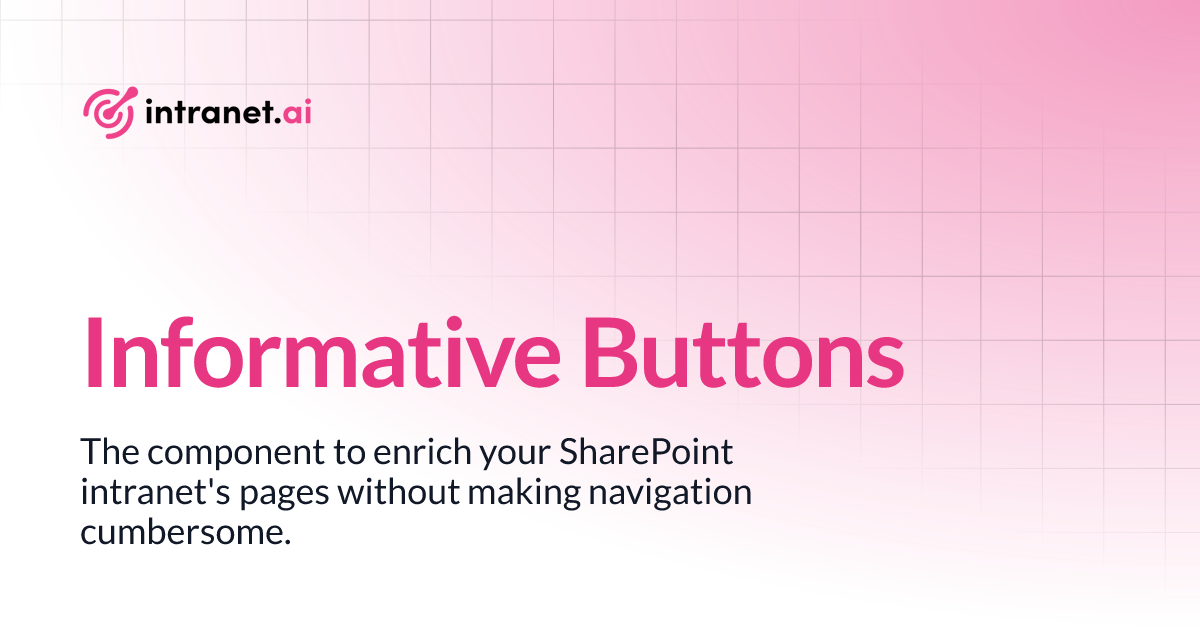 intranet.ai

Informative Buttons

The component to enrich your SharePoint intranet's pages without making navigation cumbersome.